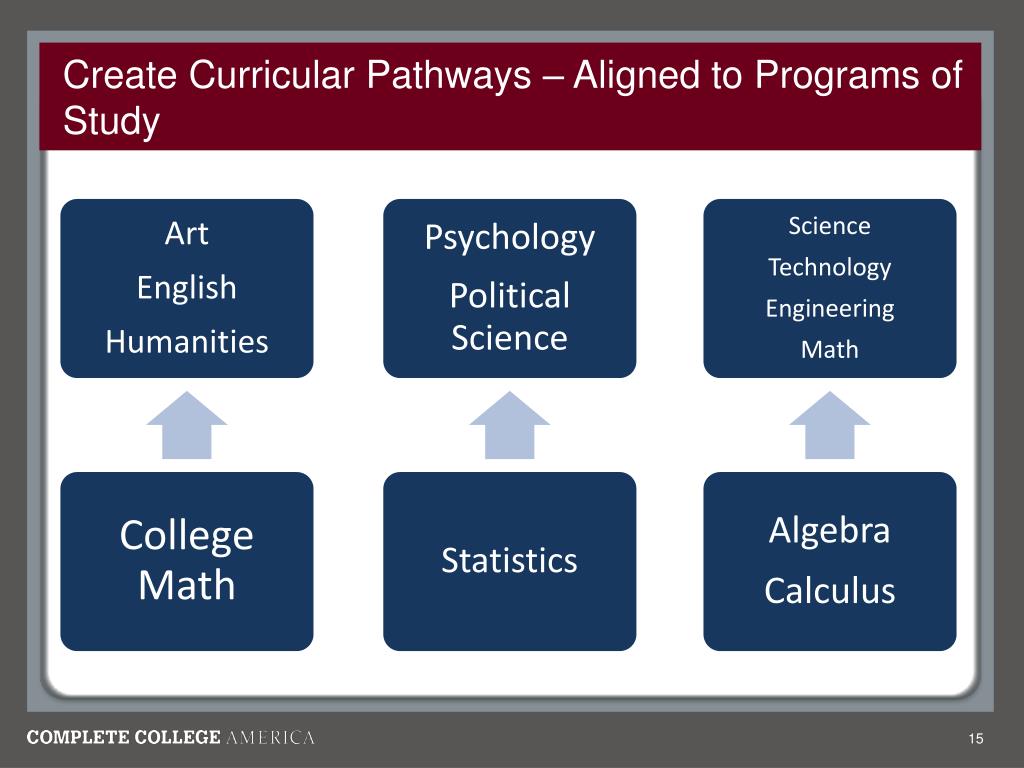 Create Curricular Pathways – Aligned to Programs of Study

Art
English
Humanities

Psychology
Political Science

Science
Technology
Engineering
Math

College Math

Statistics

Algebra
Calculus

COMPLETE COLLEGE AMERICA

15